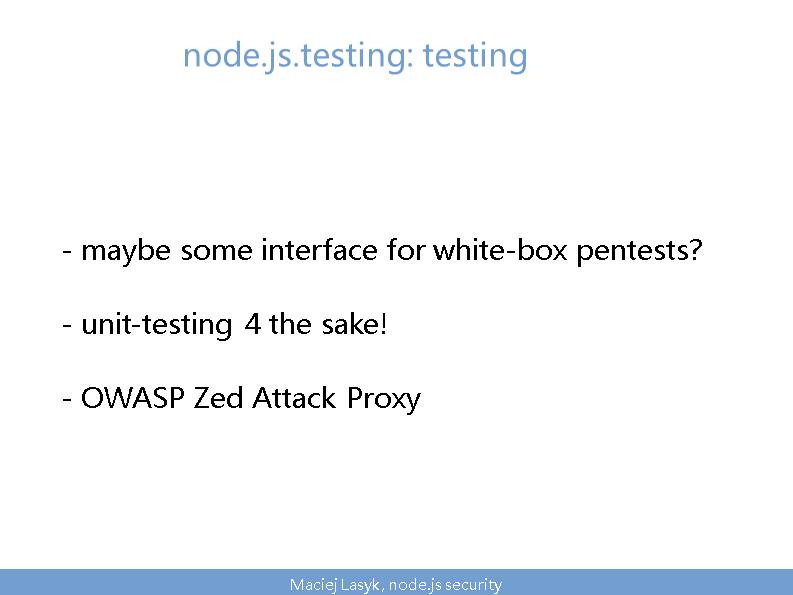 node.js.testing: testing

- maybe some interface for white-box pentests?

- unit-testing 4 the sake!

- OWASP Zed Attack Proxy

Maciej Lasyk, node.js security